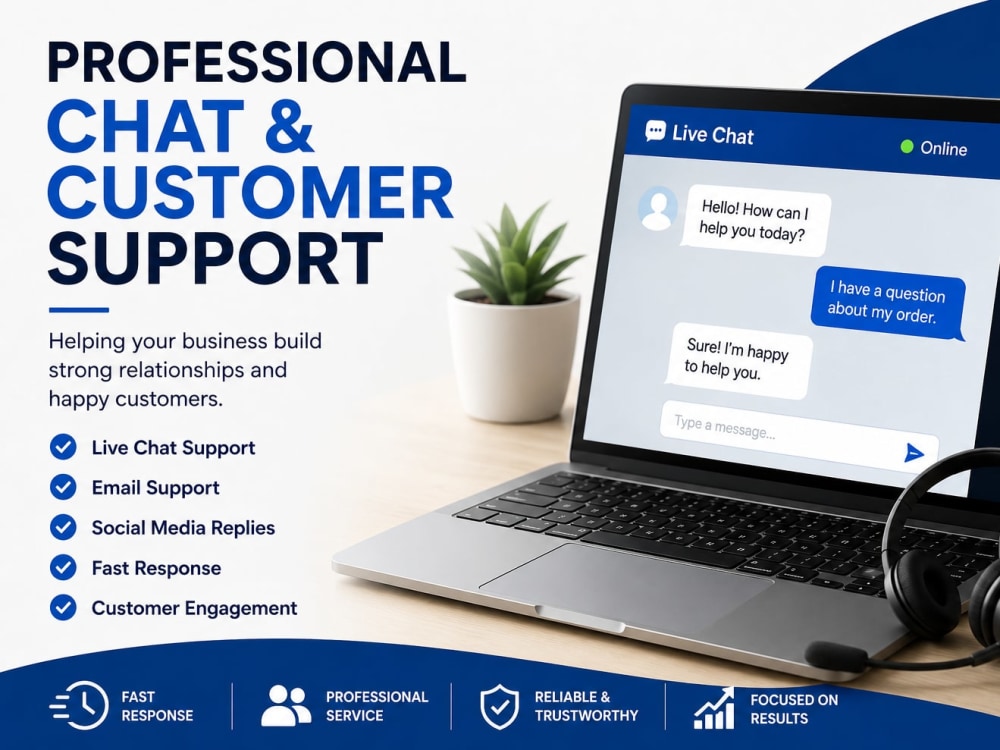 PROFESSIONAL CHAT & CUSTOMER SUPPORT

Helping your business build strong relationships and happy customers.

Live Chat Support
Email Support
Social Media Replies
Fast Response
Customer Engagement

Live Chat
Online

Hello! How can I help you today?

I have a question about my order.

Sure! I'm happy to help you.

Type a message...

FAST RESPONSE
PROFESSIONAL SERVICE
RELIABLE & TRUSTWORTHY
FOCUSED ON RESULTS